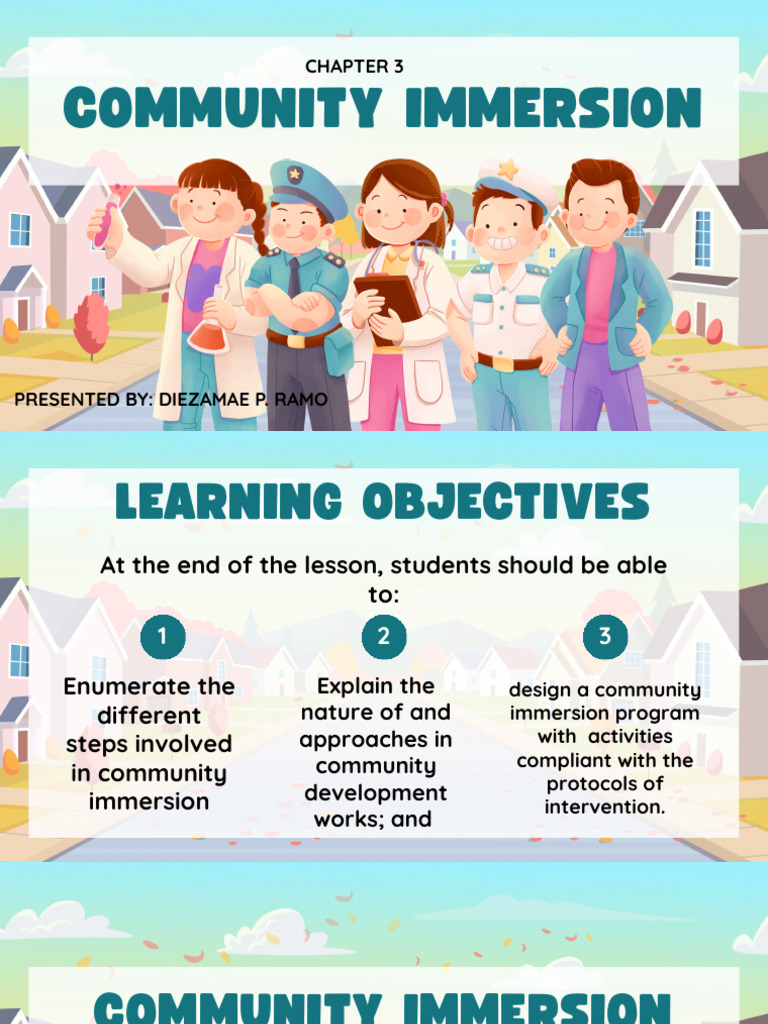 CHAPTER 3

COMMUNITY IMMERSION

PRESENTED BY: DIEZAMAE P. RAMO

LEARNING OBJECTIVES

At the end of the lesson, students should be able to:

1

Enumerate the different steps involved in community immersion

2

Explain the nature of and approaches in community development works; and

3

design a community immersion program with activities compliant with the protocols of intervention.

COMMUNITY IMMERSION